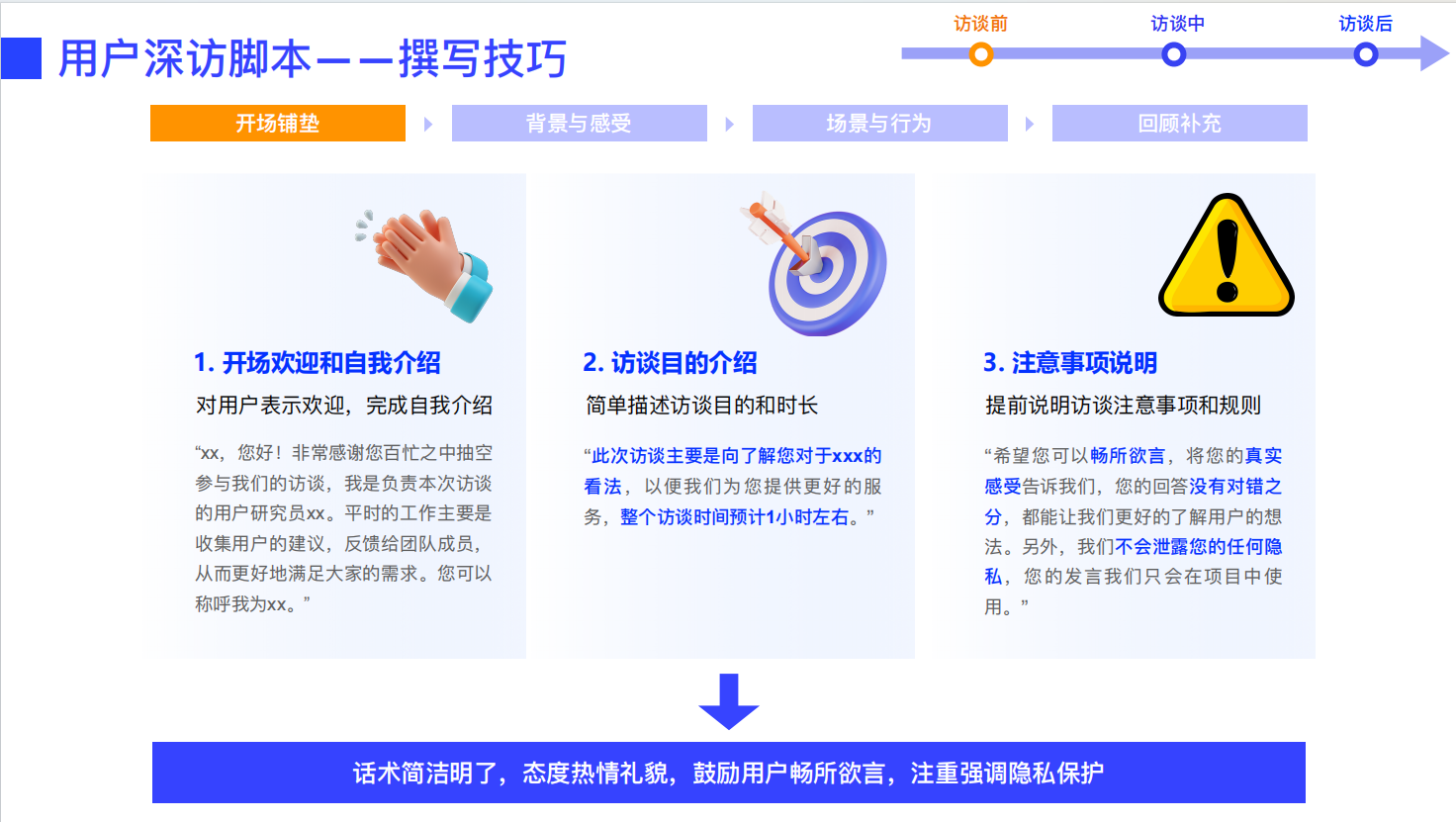 用户深访脚本——撰写技巧

访谈前 访谈中 访谈后

开场铺垫 背景与感受 场景与行为 回顾补充

1. 开场欢迎和自我介绍

对用户表示欢迎，完成自我介绍

“xx，您好！非常感谢您百忙之中抽空参与我们的访谈，我是负责本次访谈的用户研究员xx。平时的工作主要是收集用户的建议，反馈给团队成员，从而更好地满足大家的需求。您可以称呼我为xx。”

2. 访谈目的介绍

简单描述访谈目的和时长

“此次访谈主要是向了解您对于xxx的看法，以便我们为您提供更好的服务，整个访谈时间预计1小时左右。”

3. 注意事项说明

提前说明访谈注意事项和规则

“希望您可以畅所欲言，将您的真实感受告诉我们，您的回答没有对错之分，都能让我们更好的了解用户的想法。另外，我们不会泄露您的任何隐私，您的发言我们只会在项目中使用。”

话术简洁明了，态度热情礼貌，鼓励用户畅所欲言，注重强调隐私保护